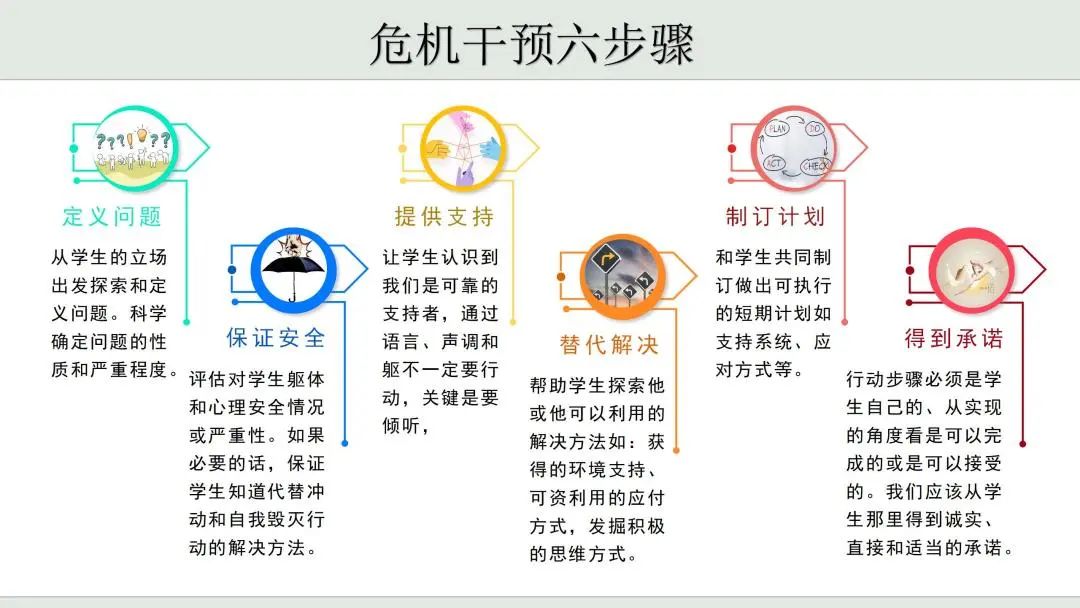 危机干预六步骤

???!??

定义问题

从学生的立场出发探索和定义问题。科学确定问题的性质和严重程度。

保证安全

评估对学生躯体和心理安全情况或严重性。如果必要的话，保证学生知道代替冲动和自我毁灭行动的解决方法。

提供支持

让学生认识到我们是可靠的支持者，通过语言、声调和躯不一定要行动，关键是要倾听，

替代解决

帮助学生探索他或他可以利用的解决方法如：获得的环境支持、可资利用的应付方式，发掘积极的思维方式。

PLAN DO ACT CHECK

制订计划

和学生共同制订做出可执行的短期计划如支持系统、应对方式等。

得到承诺

行动步骤必须是学生自己的、从实现的角度看是可以完成的或是可以接受的。我们应该从学生那里得到诚实、直接和适当的承诺。